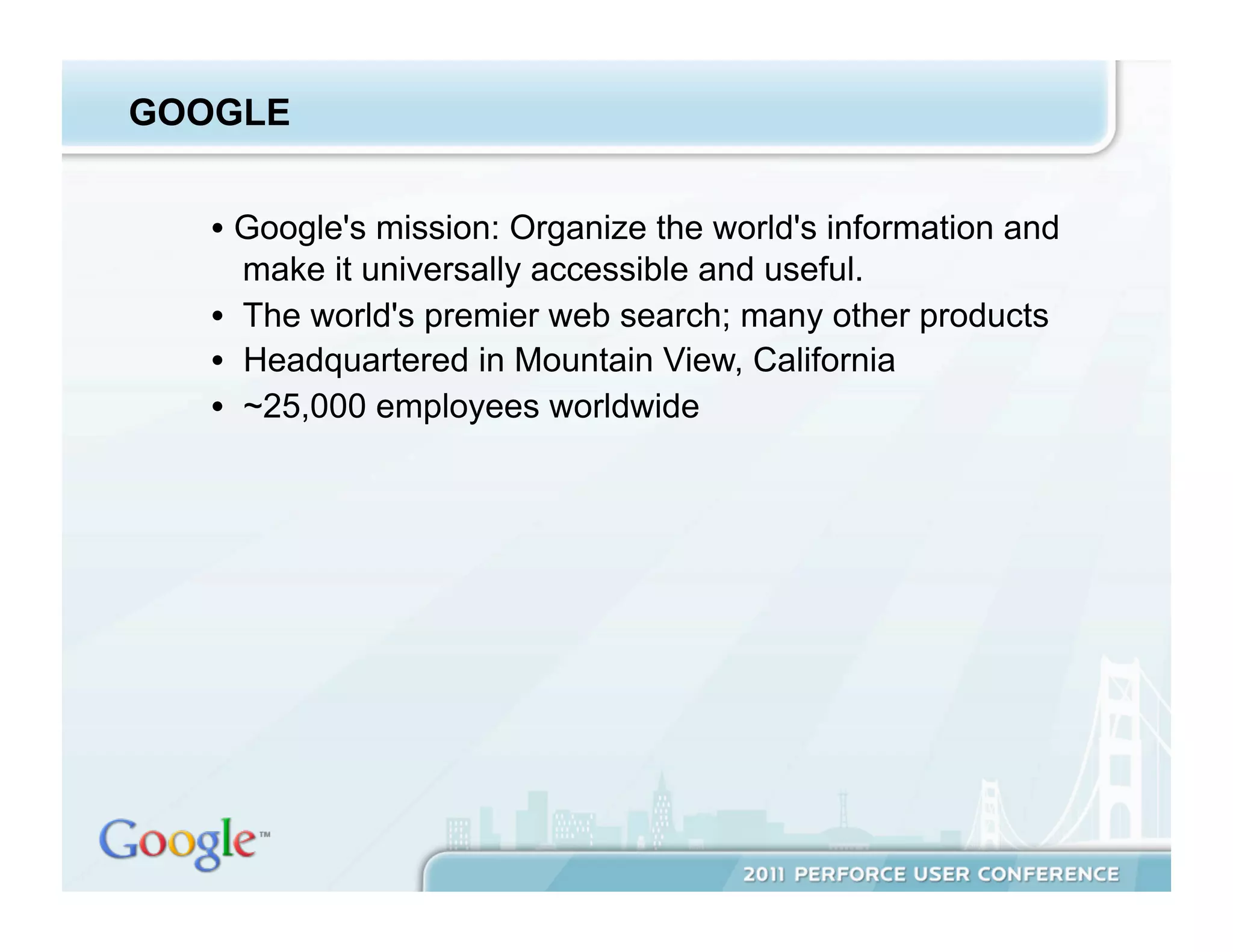 GOOGLE

• Google's mission: Organize the world's information and make it universally accessible and useful.
• The world's premier web search; many other products
• Headquartered in Mountain View, California
• ~25,000 employees worldwide

Google™

2011 PERFORCE USER CONFERENCE